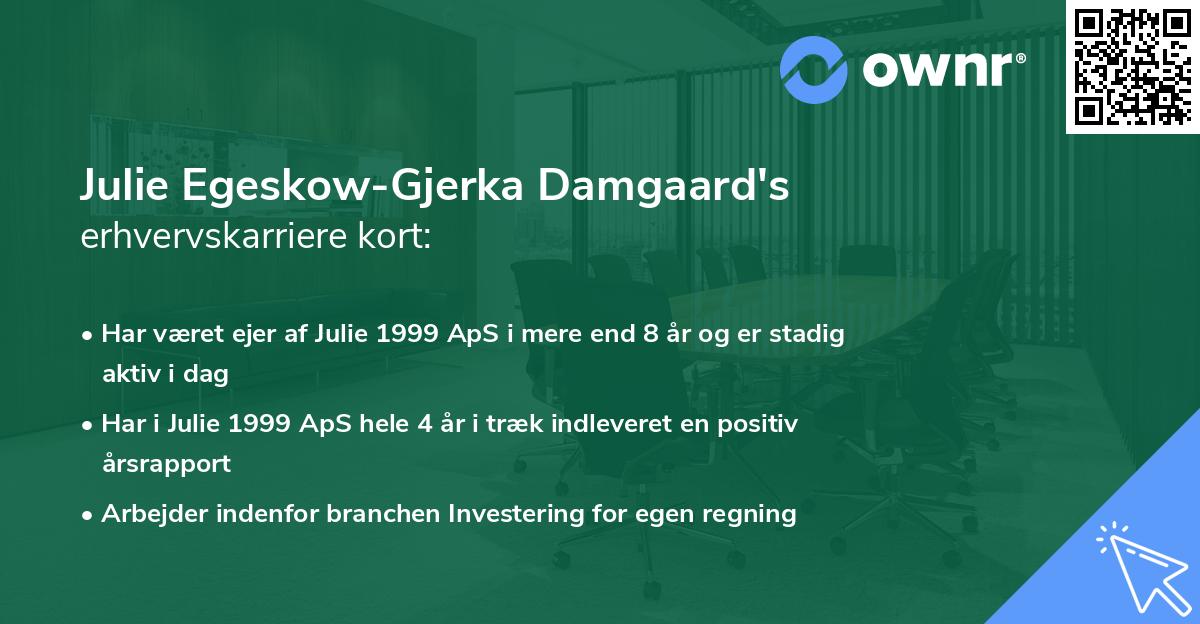 ownr®

Julie Egeskow-Gjerka Damgaard's erhvervskarriere kort:

• Har været ejer af Julie 1999 ApS i mere end 8 år og er stadig aktiv i dag

• Har i Julie 1999 ApS hele 4 år i træk indleveret en positiv årsrapport

• Arbejder indenfor branchen Investering for egen regning